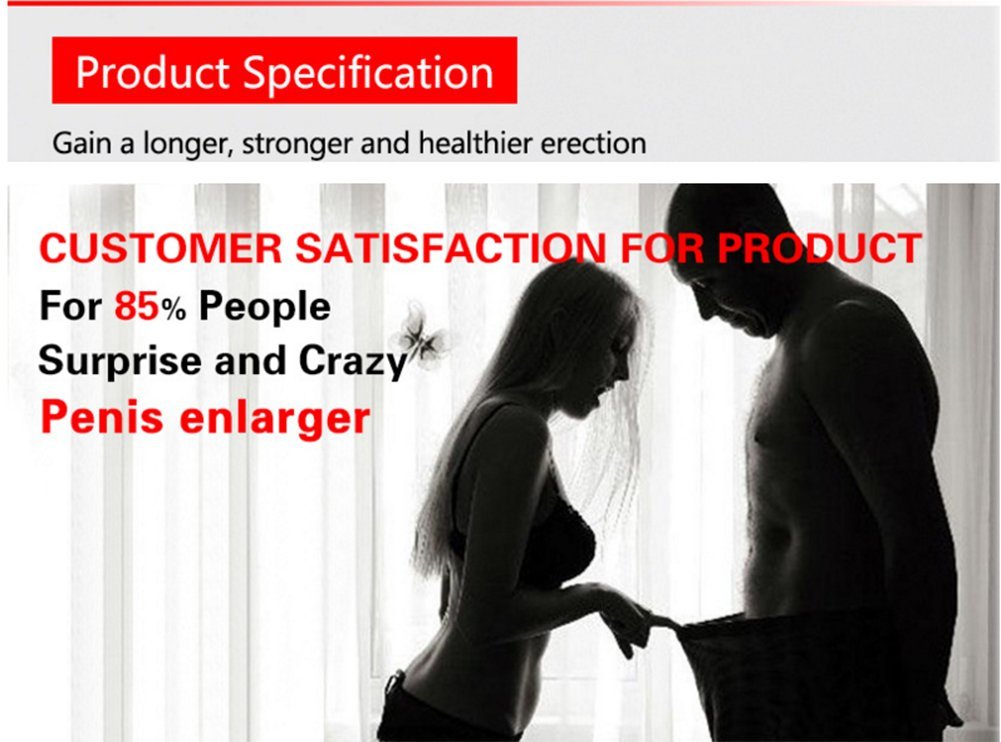 Product Specification

Gain a longer, stronger and healthier erection

CUSTOMER SATISFACTION FOR PRODUCT

For 85% People

Surprise and Crazy

Penis enlarger